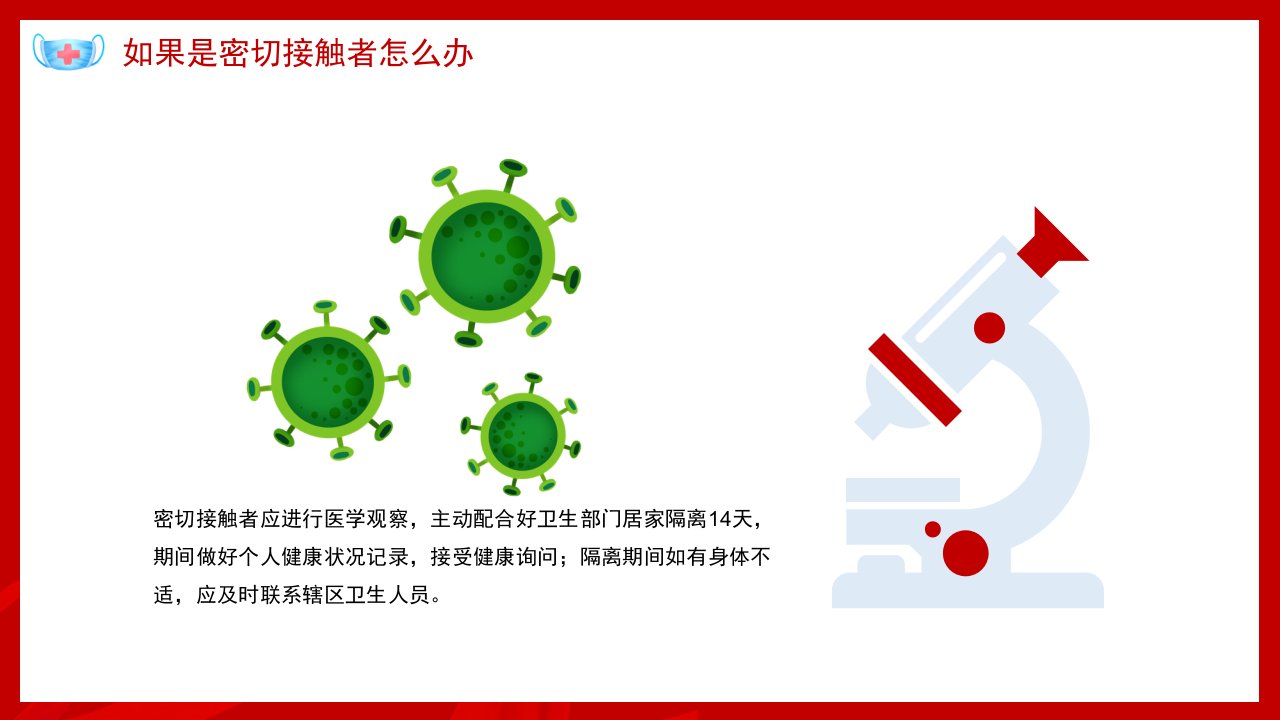 如果是密切接触者怎么办

密切接触者应进行医学观察，主动配合好卫生部门居家隔离14天，期间做好个人健康状况记录，接受健康询问；隔离期间如有身体不适，应及时联系辖区卫生人员。